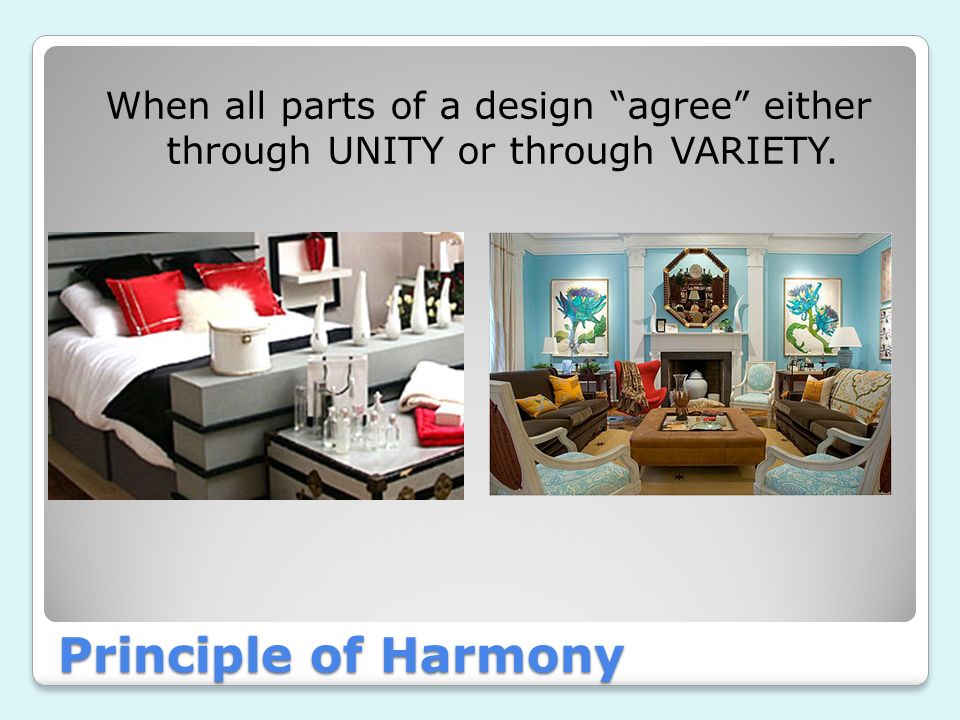 When all parts of a design “agree” either through UNITY or through VARIETY.

Principle of Harmony